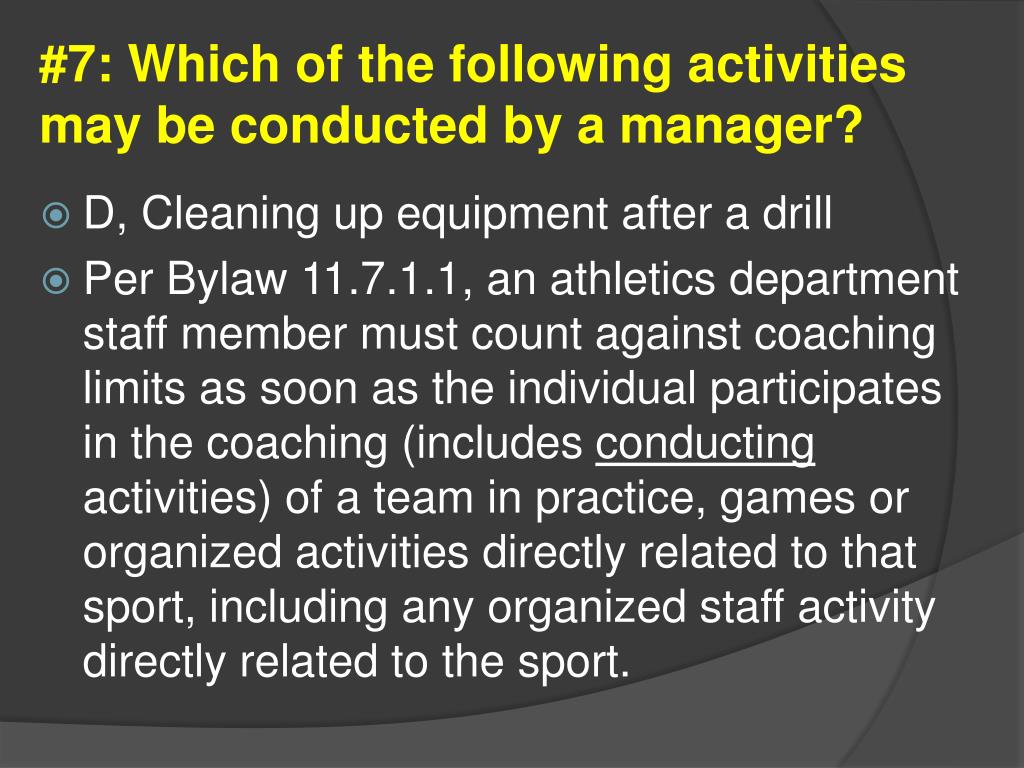 #7: Which of the following activities may be conducted by a manager?

D, Cleaning up equipment after a drill

Per Bylaw 11.7.1.1, an athletics department staff member must count against coaching limits as soon as the individual participates in the coaching (includes conducting activities) of a team in practice, games or organized activities directly related to that sport, including any organized staff activity directly related to the sport.